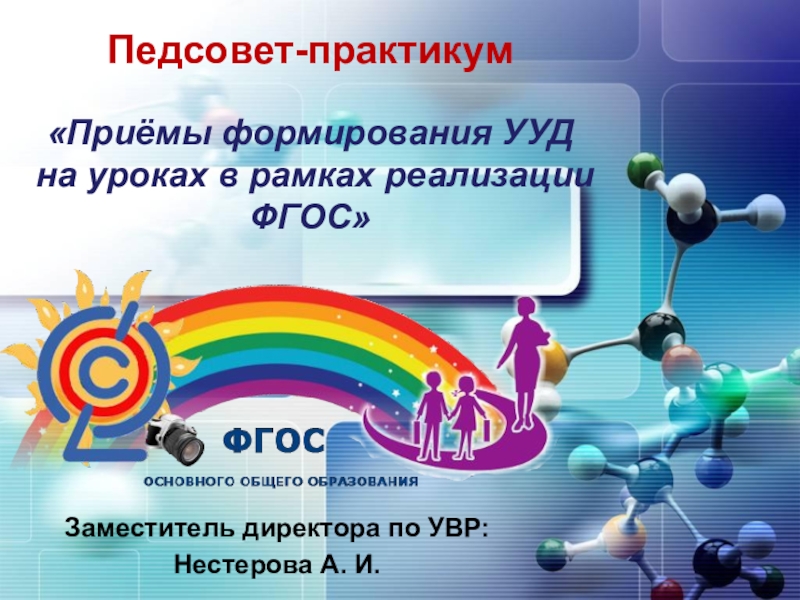 Педсовет-практикум

«Приёмы формирования УУД на уроках в рамках реализации ФГОС»

ФГОС

ОСНОВНОГО ОБЩЕГО ОБРАЗОВАНИЯ

Заместитель директора по УВР:
Нестерова А. И.